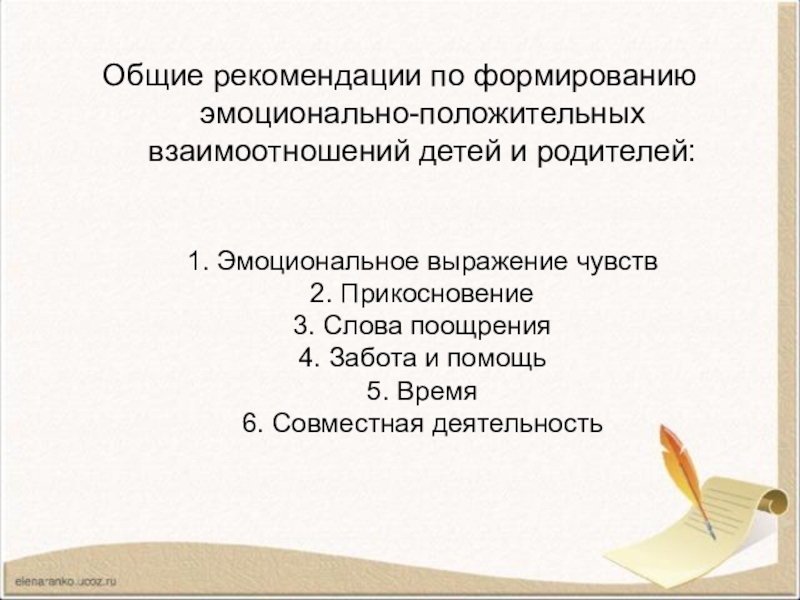 Общие рекомендации по формированию эмоционально-положительных взаимоотношений детей и родителей:

1. Эмоциональное выражение чувств
2. Прикосновение
3. Слова поощрения
4. Забота и помощь
5. Время
6. Совместная деятельность

elenaranko.ucoz.ru